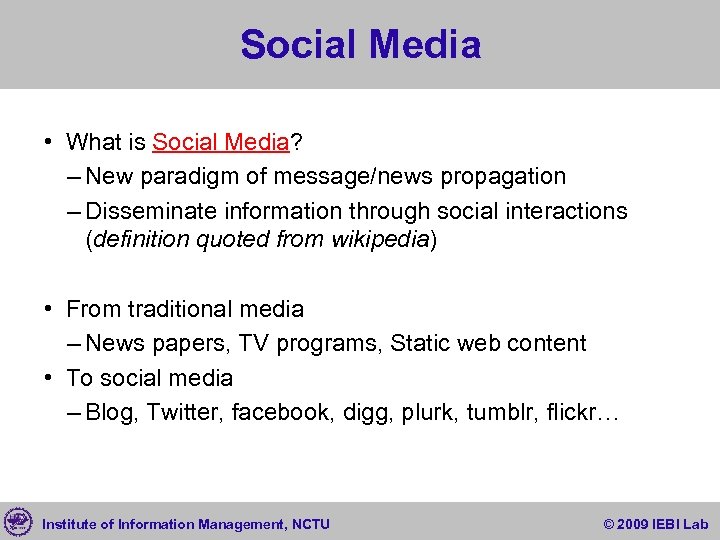 Social Media

• What is Social Media?
– New paradigm of message/news propagation
– Disseminate information through social interactions (definition quoted from wikipedia)

• From traditional media
– News papers, TV programs, Static web content
• To social media
– Blog, Twitter, facebook, digg, plurk, tumblr, flickr…

Institute of Information Management, NCTU © 2009 IEBI Lab